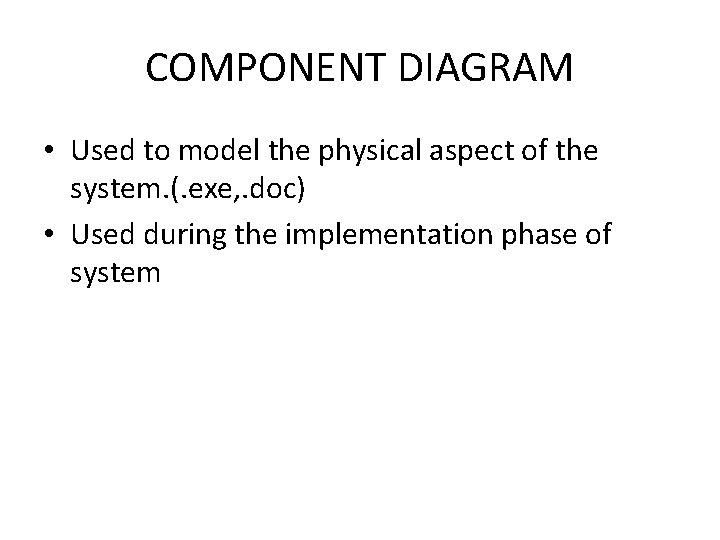 COMPONENT DIAGRAM

• Used to model the physical aspect of the system.(.exe,.doc)
• Used during the implementation phase of system